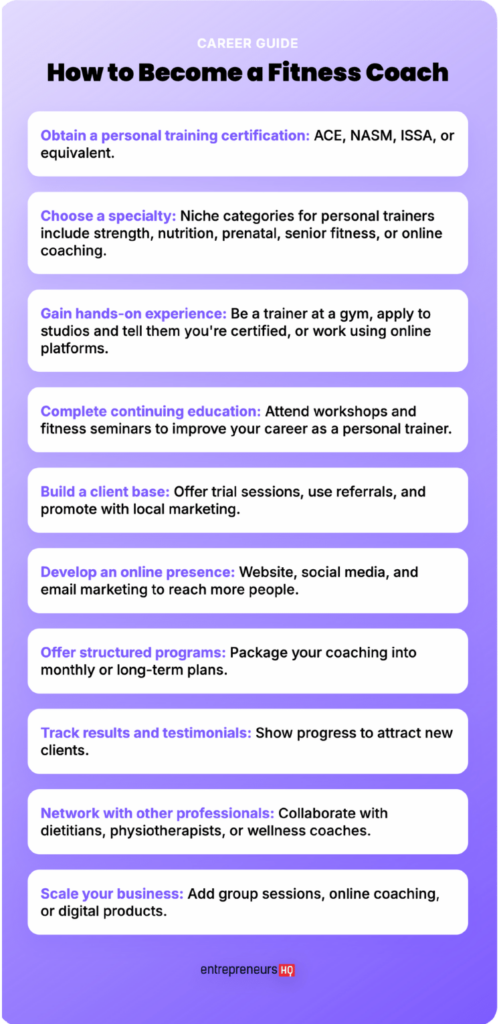 CAREER GUIDE

How to Become a Fitness Coach

Obtain a personal training certification: ACE, NASM, ISSA, or equivalent.

Choose a specialty: Niche categories for personal trainers include strength, nutrition, prenatal, senior fitness, or online coaching.

Gain hands-on experience: Be a trainer at a gym, apply to studios and tell them you're certified, or work using online platforms.

Complete continuing education: Attend workshops and fitness seminars to improve your career as a personal trainer.

Build a client base: Offer trial sessions, use referrals, and promote with local marketing.

Develop an online presence: Website, social media, and email marketing to reach more people.

Offer structured programs: Package your coaching into monthly or long-term plans.

Track results and testimonials: Show progress to attract new clients.

Network with other professionals: Collaborate with dietitians, physiotherapists, or wellness coaches.

Scale your business: Add group sessions, online coaching, or digital products.

entrepreneurs HQ